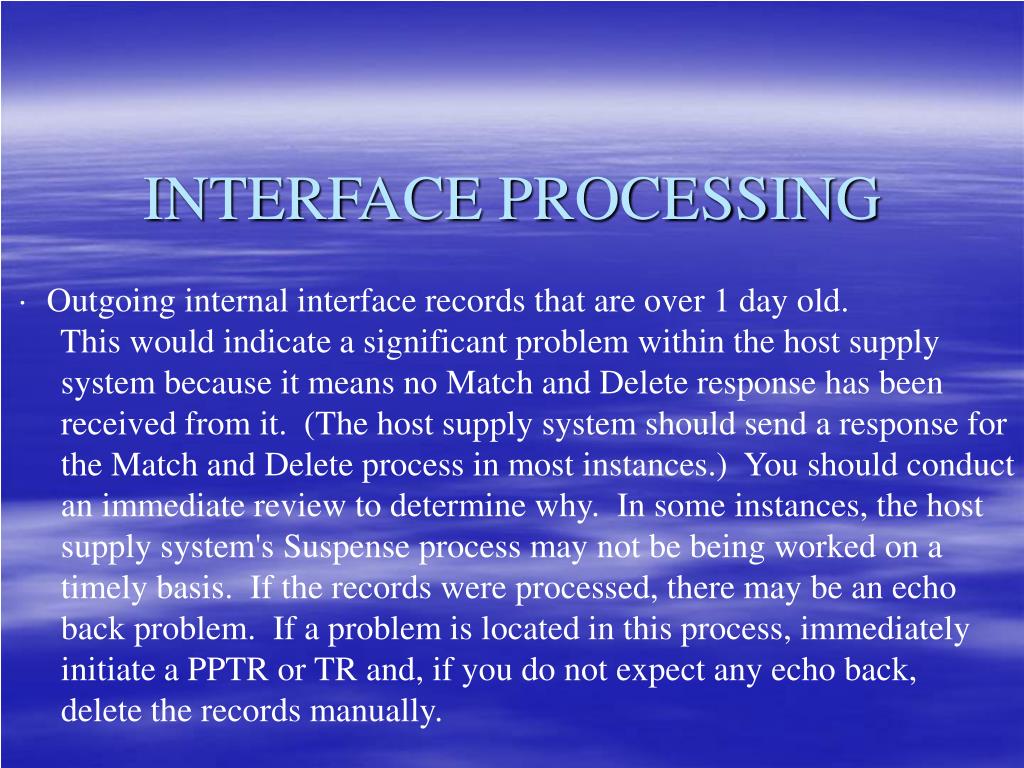 INTERFACE PROCESSING

· Outgoing internal interface records that are over 1 day old.
This would indicate a significant problem within the host supply system because it means no Match and Delete response has been received from it. (The host supply system should send a response for the Match and Delete process in most instances.) You should conduct an immediate review to determine why. In some instances, the host supply system's Suspense process may not be being worked on a timely basis. If the records were processed, there may be an echo back problem. If a problem is located in this process, immediately initiate a PPTR or TR and, if you do not expect any echo back, delete the records manually.